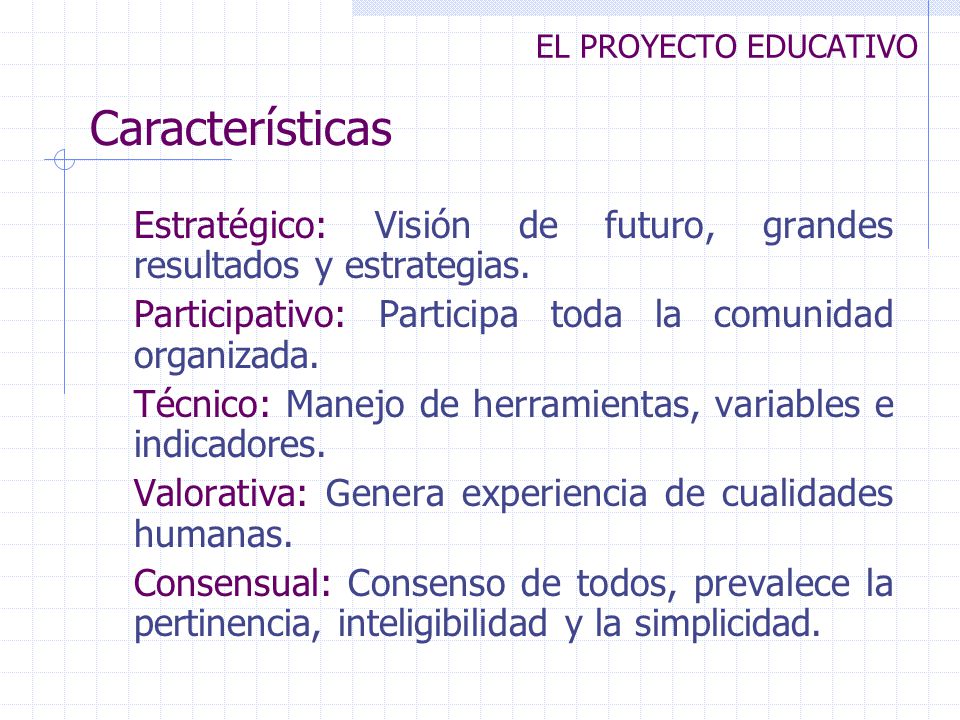 EL PROYECTO EDUCATIVO

Características

Estratégico: Visión de futuro, grandes resultados y estrategias.

Participativo: Participa toda la comunidad organizada.

Técnico: Manejo de herramientas, variables e indicadores.

Valorativa: Genera experiencia de cualidades humanas.

Consensual: Consenso de todos, prevalece la pertinencia, inteligibilidad y la simplicidad.